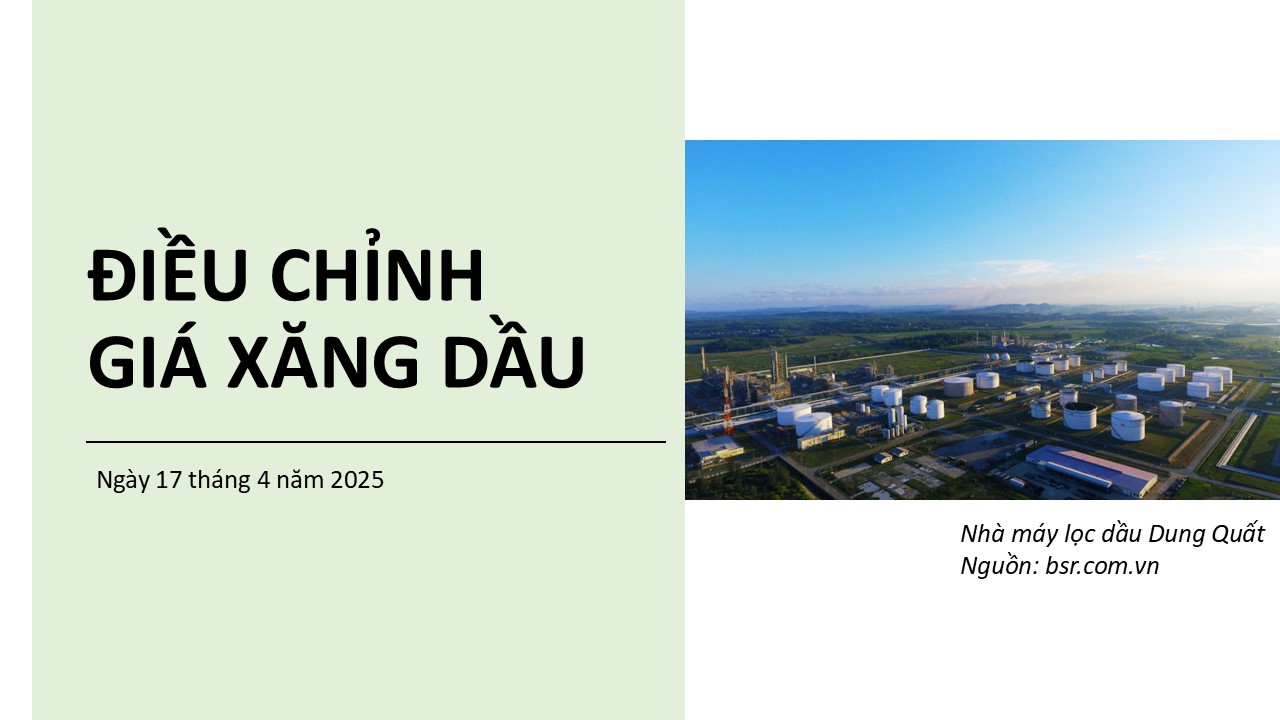 ĐIỀU CHỈNH GIÁ XĂNG DẦU

Ngày 17 tháng 4 năm 2025

Nhà máy lọc dầu Dung Quất
Nguồn: bsr.com.vn